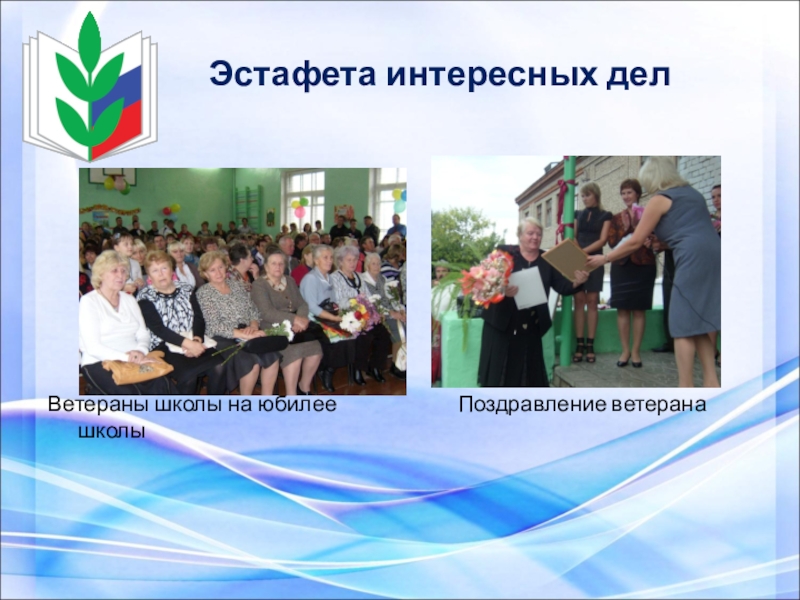 Эстафета интересных дел

Ветераны школы на юбилее школы

Поздравление ветерана